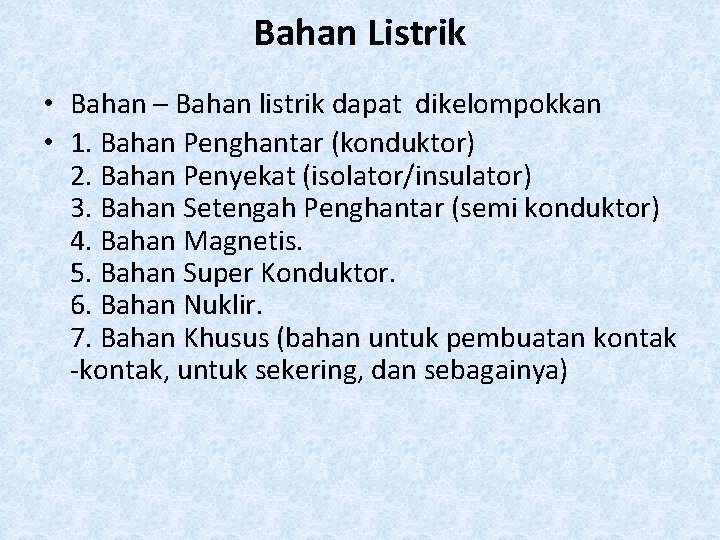 Bahan Listrik

• Bahan – Bahan listrik dapat dikelompokkan
• 1. Bahan Penghantar (konduktor)
2. Bahan Penyekat (isolator/insulator)
3. Bahan Setengah Penghantar (semi konduktor)
4. Bahan Magnetis.
5. Bahan Super Konduktor.
6. Bahan Nuklir.
7. Bahan Khusus (bahan untuk pembuatan kontak -kontak, untuk sekering, dan sebagainya)